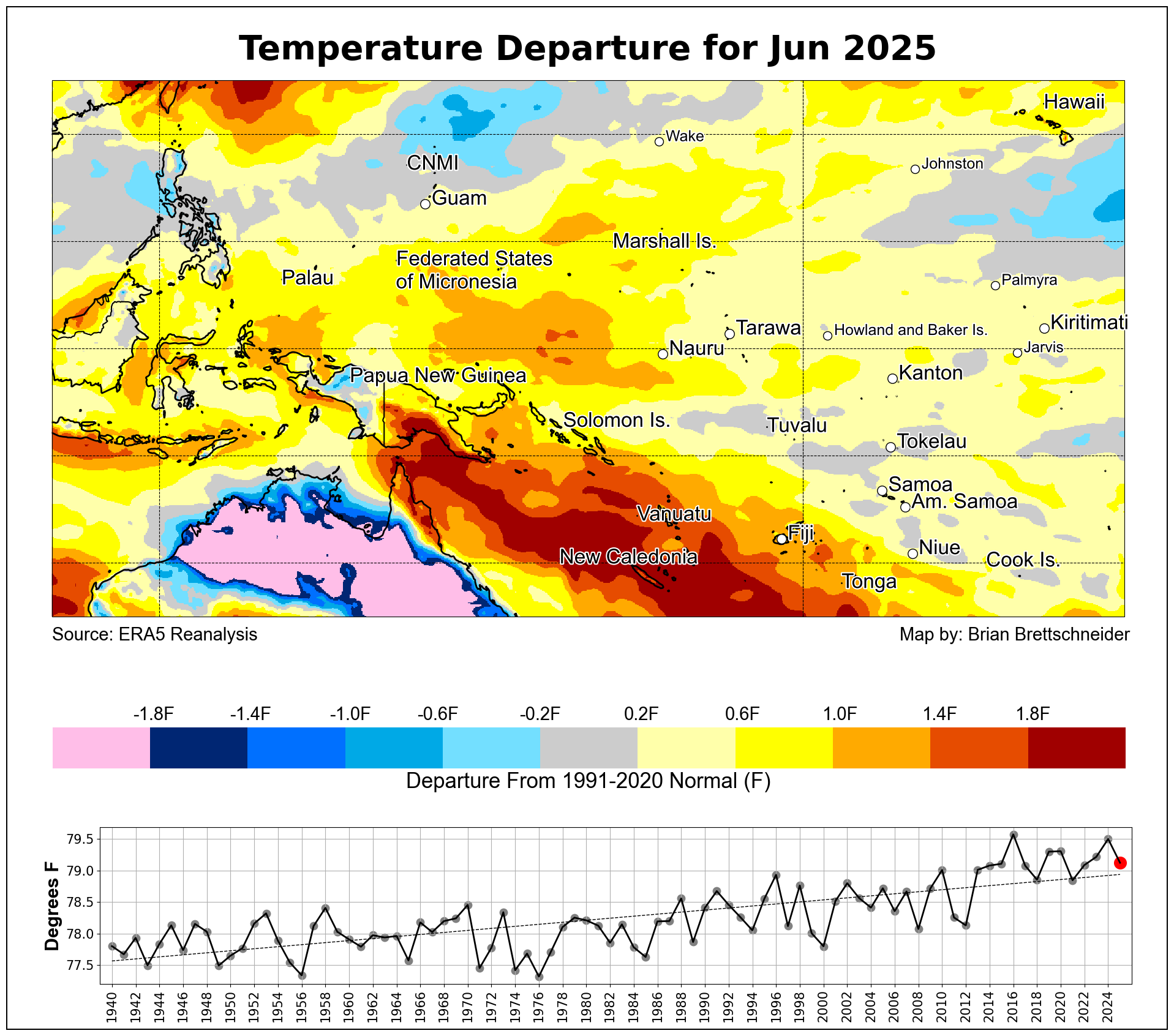 Temperature Departure for Jun 2025

Hawaii
Wake
CNMI
Johnston
Guam
Marshall Is.
Federated States of Micronesia
Palau
Palmyra
Tarawa
Howland and Baker Is.
Kiritimati
Nauru
Jarvis
Papua New Guinea
Kanton
Solomon Is.
Tuvalu
Tokelau
Samoa
Am. Samoa
Vanuatu
Fiji
Niue
New Caledonia
Cook Is.
Tonga

Source: ERA5 Reanalysis
Map by: Brian Brettschneider

-1.8F -1.4F -1.0F -0.6F -0.2F 0.2F 0.6F 1.0F 1.4F 1.8F

Departure From 1991-2020 Normal (F)

Degrees F
79.5
79.0
78.5
78.0
77.5

1940 1942 1944 1946 1948 1950 1952 1954 1956 1958 1960 1962 1964 1966 1968 1970 1972 1974 1976 1978 1980 1982 1984 1986 1988 1990 1992 1994 1996 1998 2000 2002 2004 2006 2008 2010 2012 2014 2016 2018 2020 2022 2024